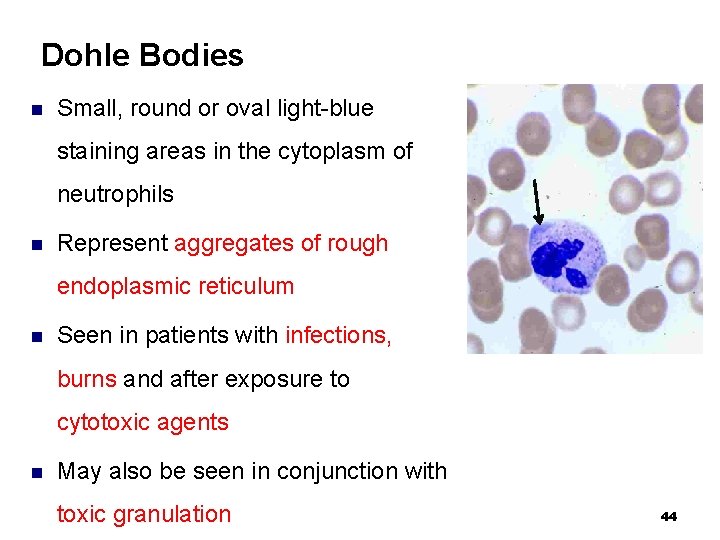 Dohle Bodies

- Small, round or oval light-blue staining areas in the cytoplasm of neutrophils
- Represent aggregates of rough endoplasmic reticulum
- Seen in patients with infections, burns and after exposure to cytotoxic agents
- May also be seen in conjunction with toxic granulation

44